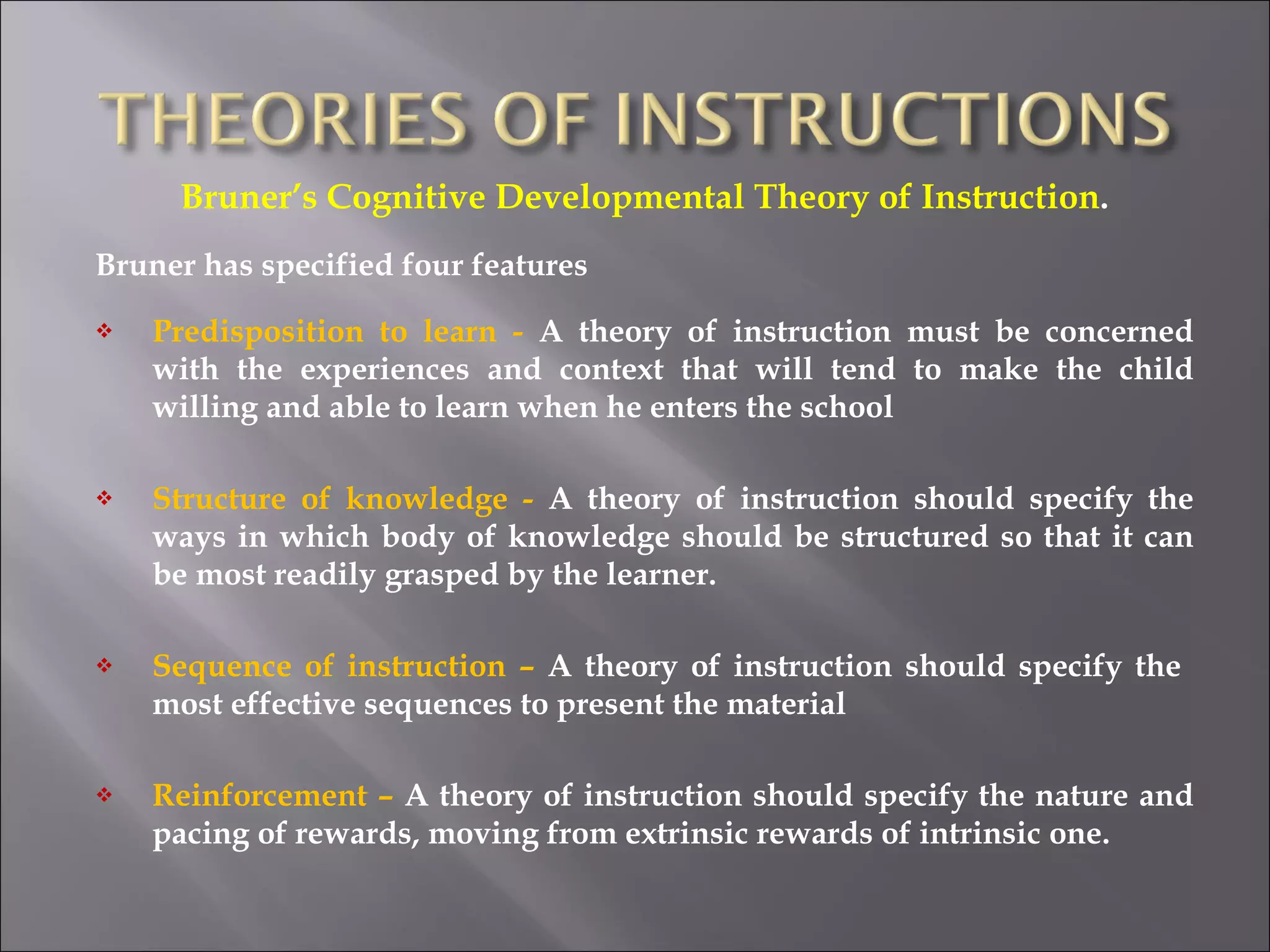 THEORIES OF INSTRUCTIONS

Bruner's Cognitive Developmental Theory of Instruction.

Bruner has specified four features

❖ Predisposition to learn - A theory of instruction must be concerned with the experiences and context that will tend to make the child willing and able to learn when he enters the school

❖ Structure of knowledge - A theory of instruction should specify the ways in which body of knowledge should be structured so that it can be most readily grasped by the learner.

❖ Sequence of instruction – A theory of instruction should specify the most effective sequences to present the material

❖ Reinforcement – A theory of instruction should specify the nature and pacing of rewards, moving from extrinsic rewards of intrinsic one.